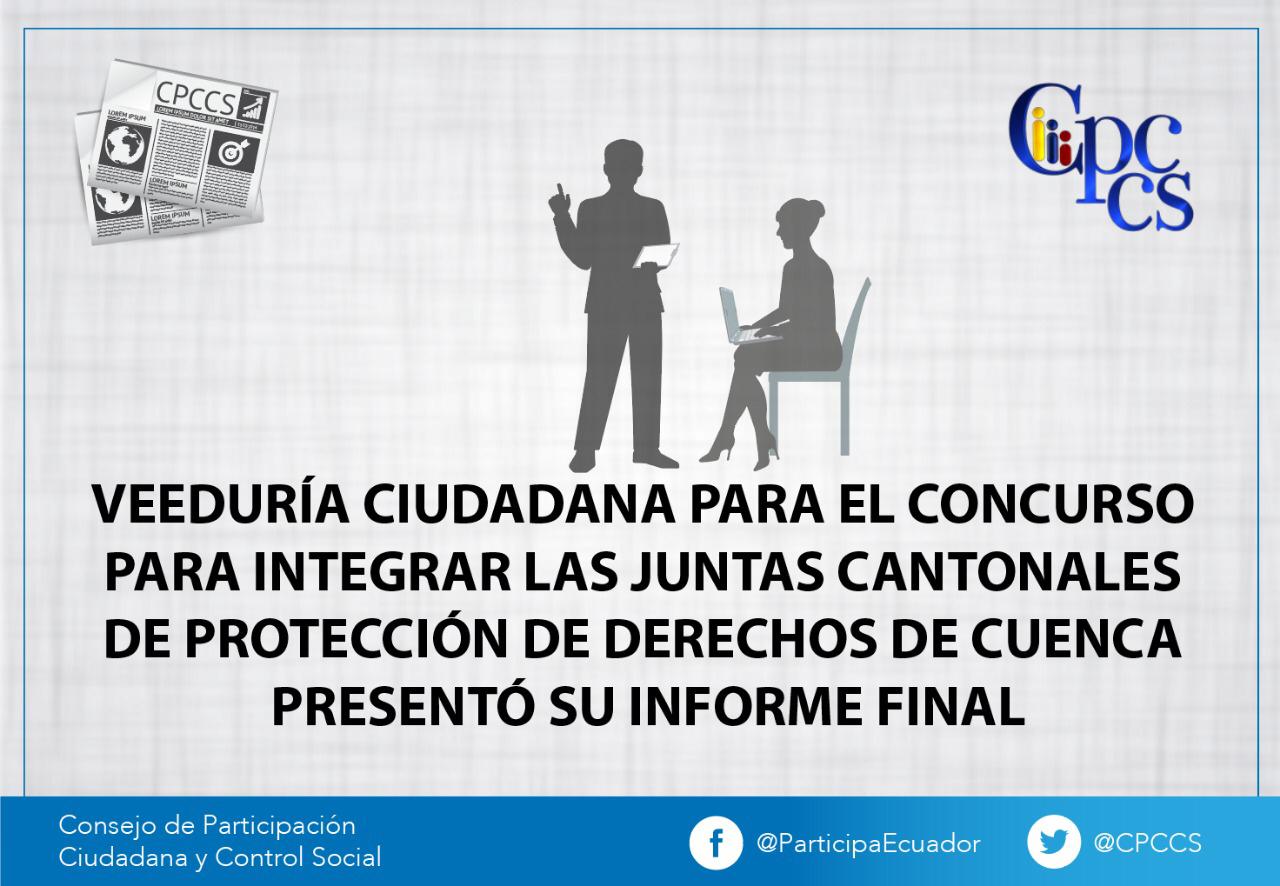 CPCCS
LOREM IPSUM
LOREM IPSUM DOLOR SIT AMET
LOREM IPSUM

CPCCS

VEEDURÍA CIUDADANA PARA EL CONCURSO PARA INTEGRAR LAS JUNTAS CANTONALES DE PROTECCIÓN DE DERECHOS DE CUENCA PRESENTÓ SU INFORME FINAL

Consejo de Participación Ciudadana y Control Social

@ParticipaEcuador

@CPCCS